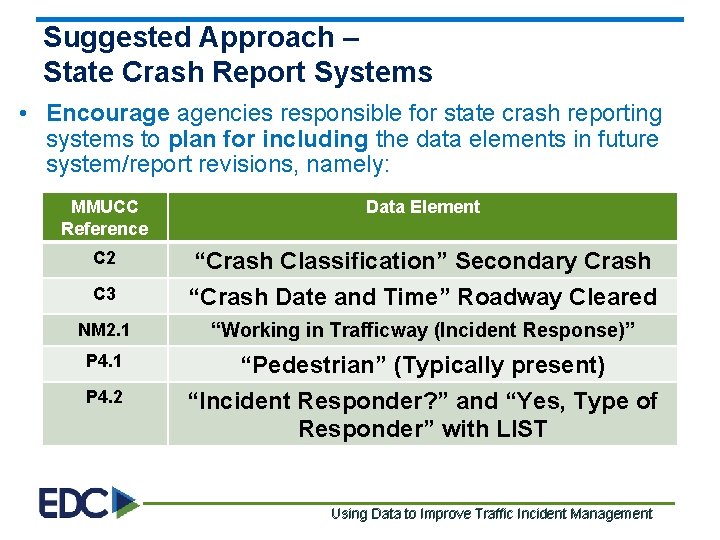 Suggested Approach –
State Crash Report Systems

• Encourage agencies responsible for state crash reporting systems to plan for including the data elements in future system/report revisions, namely:

| MMUCC Reference | Data Element |
|---|---|
| C2 | “Crash Classification” Secondary Crash |
| C3 | “Crash Date and Time” Roadway Cleared |
| NM2.1 | “Working in Trafficway (Incident Response)” |
| P4.1 | “Pedestrian” (Typically present) |
| P4.2 | “Incident Responder?” and “Yes, Type of Responder” with LIST |

EDC

Using Data to Improve Traffic Incident Management